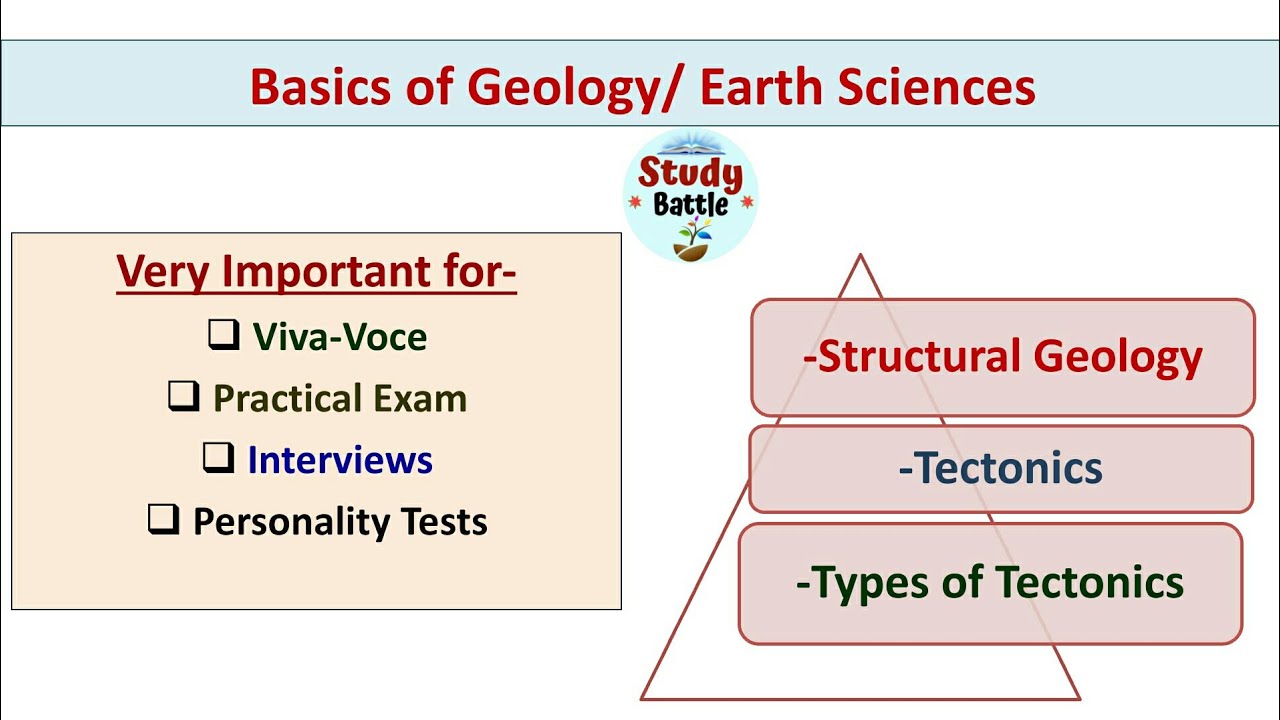 Basics of Geology/ Earth Sciences

Study Battle

Very Important for-

❑ Viva-Voce

❑ Practical Exam

❑ Interviews

❑ Personality Tests

-Structural Geology

-Tectonics

-Types of Tectonics